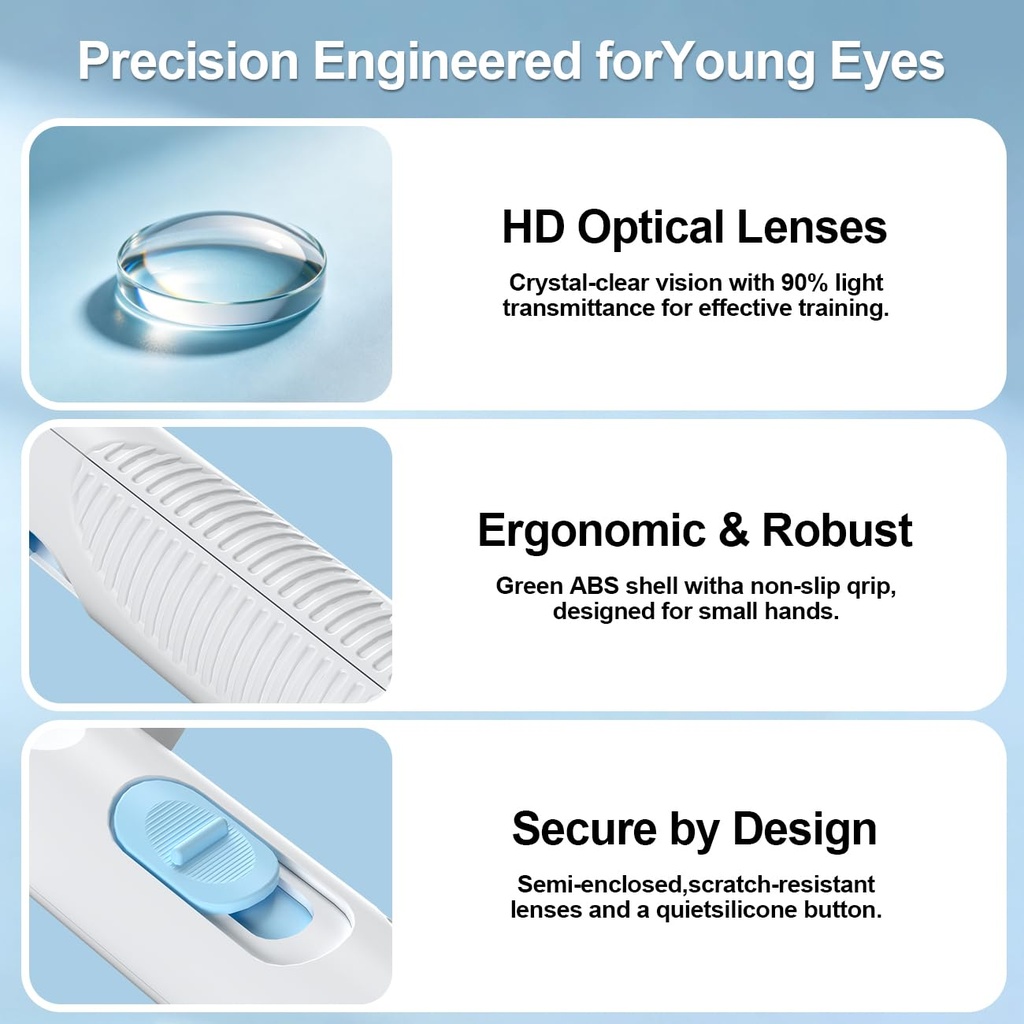 Precision Engineered forYoung Eyes

HD Optical Lenses

Crystal-clear vision with 90% light transmittance for effective training.

Ergonomic & Robust

Green ABS shell witha non-slip qrip, designed for small hands.

Secure by Design

Semi-enclosed,scratch-resistant lenses and a quietsilicone button.